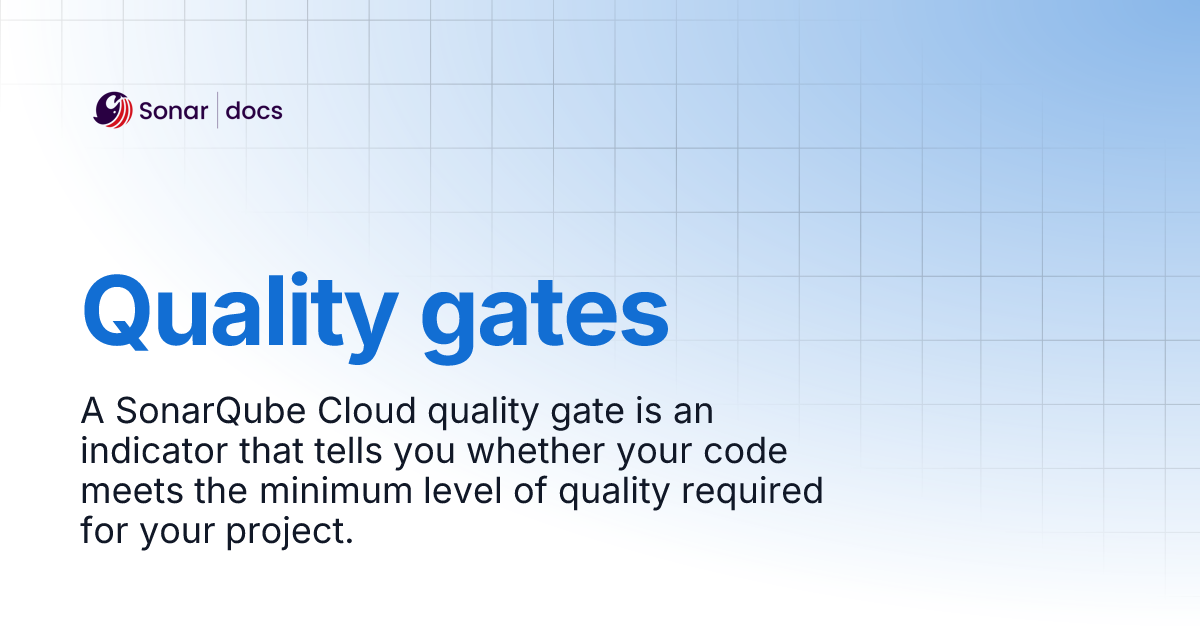 Sonar | docs

Quality gates

A SonarQube Cloud quality gate is an indicator that tells you whether your code meets the minimum level of quality required for your project.